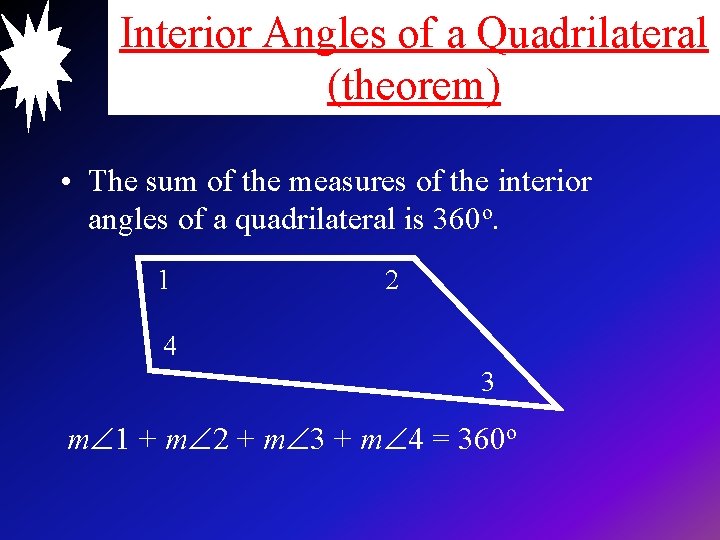 Interior Angles of a Quadrilateral (theorem)

• The sum of the measures of the interior angles of a quadrilateral is $360^o$.

1

2

4

3

$m\angle 1 + m\angle 2 + m\angle 3 + m\angle 4 = 360^o$